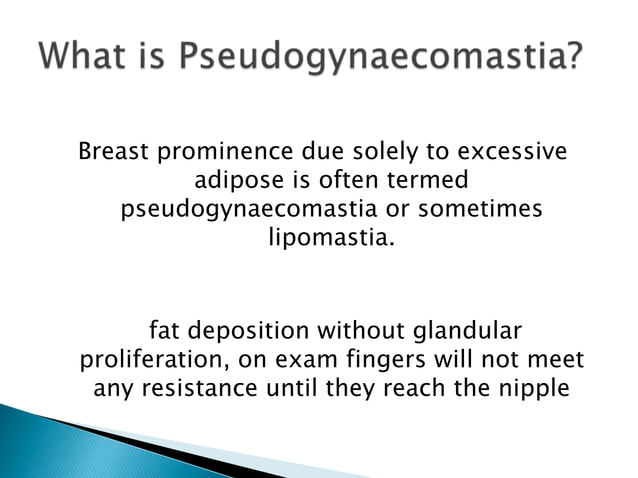 What is Pseudogynaecomastia?

Breast prominence due solely to excessive adipose is often termed pseudogynaecomastia or sometimes lipomastia.

fat deposition without glandular proliferation, on exam fingers will not meet any resistance until they reach the nipple